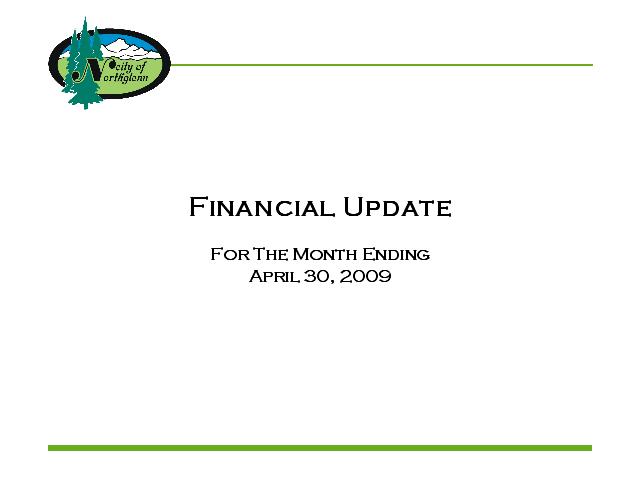 City of Northglenn

Financial Update

For The Month Ending
April 30, 2009